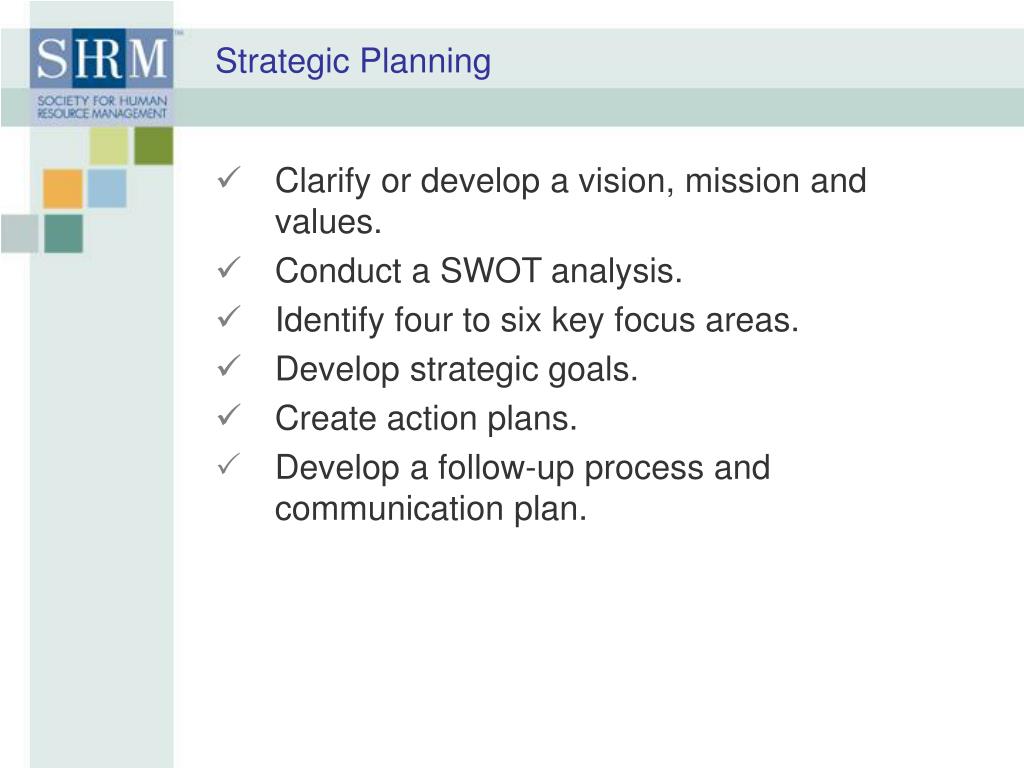 SHRM™
SOCIETY FOR HUMAN RESOURCE MANAGEMENT

Strategic Planning

✓ Clarify or develop a vision, mission and values.
✓ Conduct a SWOT analysis.
✓ Identify four to six key focus areas.
✓ Develop strategic goals.
✓ Create action plans.
✓ Develop a follow-up process and communication plan.